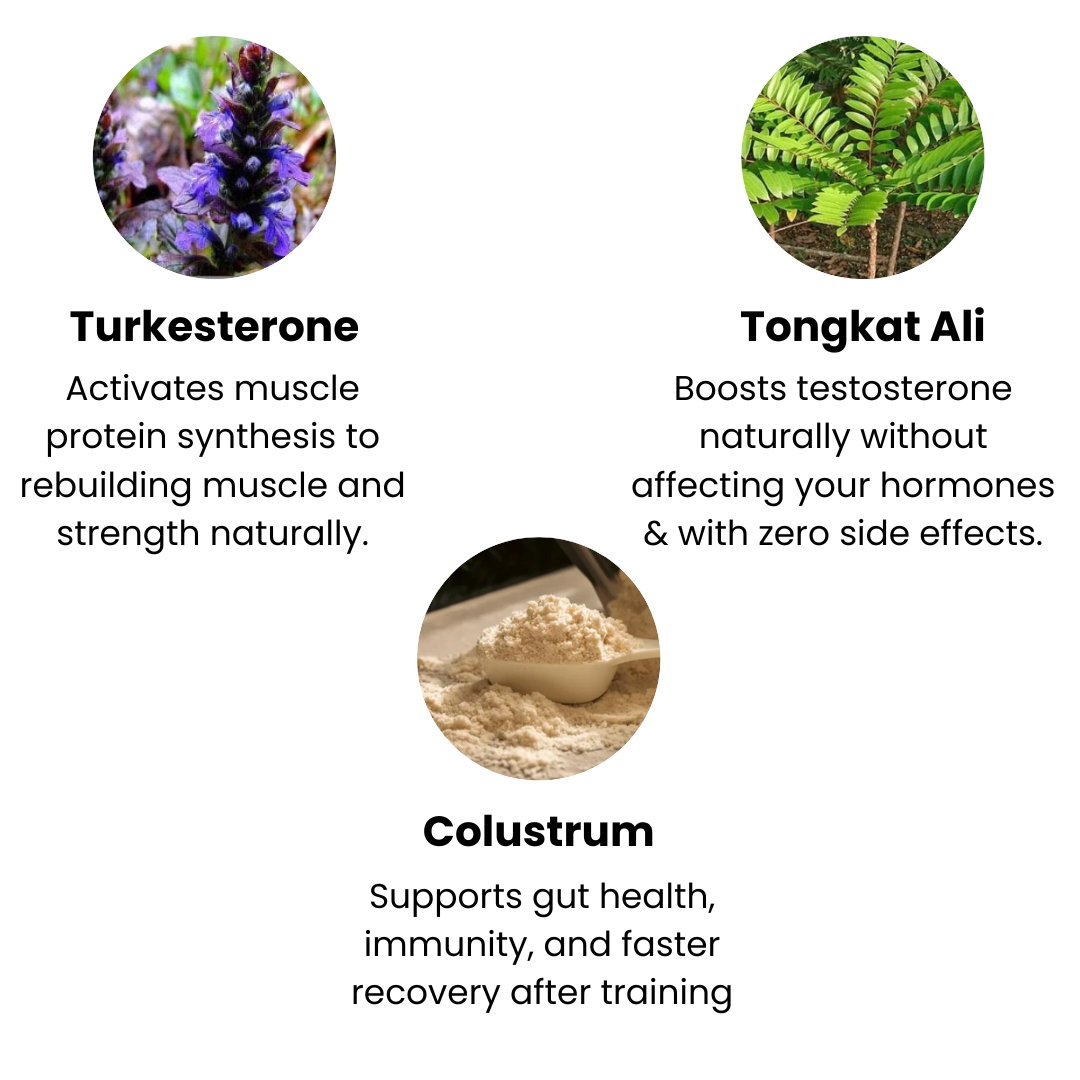 Turkesterone

Activates muscle protein synthesis to rebuilding muscle and strength naturally.

Tongkat Ali

Boosts testosterone naturally without affecting your hormones & with zero side effects.

Colustrum

Supports gut health, immunity, and faster recovery after training